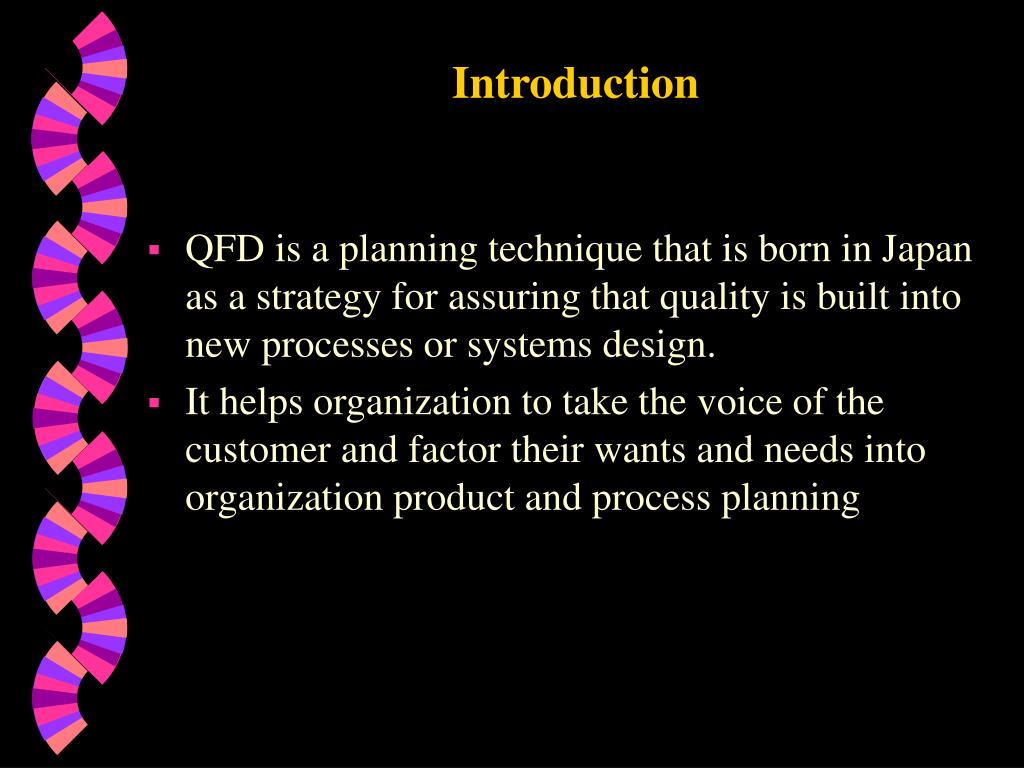 Introduction

▪ QFD is a planning technique that is born in Japan as a strategy for assuring that quality is built into new processes or systems design.

▪ It helps organization to take the voice of the customer and factor their wants and needs into organization product and process planning